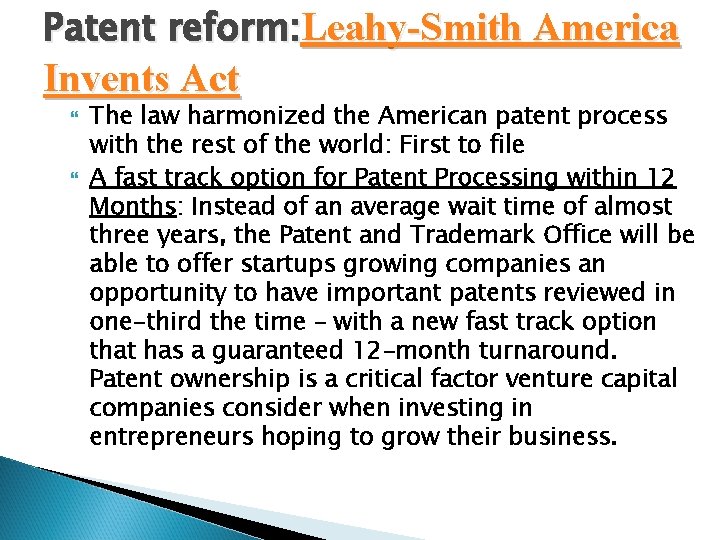 Patent reform:Leahy-Smith America Invents Act

The law harmonized the American patent process with the rest of the world: First to file

A fast track option for Patent Processing within 12 Months: Instead of an average wait time of almost three years, the Patent and Trademark Office will be able to offer startups growing companies an opportunity to have important patents reviewed in one-third the time – with a new fast track option that has a guaranteed 12-month turnaround. Patent ownership is a critical factor venture capital companies consider when investing in entrepreneurs hoping to grow their business.